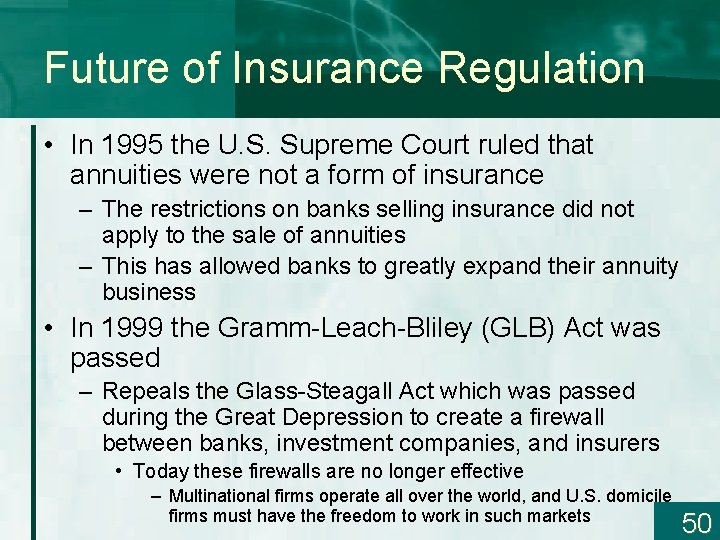 Future of Insurance Regulation

• In 1995 the U.S. Supreme Court ruled that annuities were not a form of insurance

– The restrictions on banks selling insurance did not apply to the sale of annuities

– This has allowed banks to greatly expand their annuity business

• In 1999 the Gramm-Leach-Bliley (GLB) Act was passed

– Repeals the Glass-Steagall Act which was passed during the Great Depression to create a firewall between banks, investment companies, and insurers

• Today these firewalls are no longer effective

– Multinational firms operate all over the world, and U.S. domicile firms must have the freedom to work in such markets

50